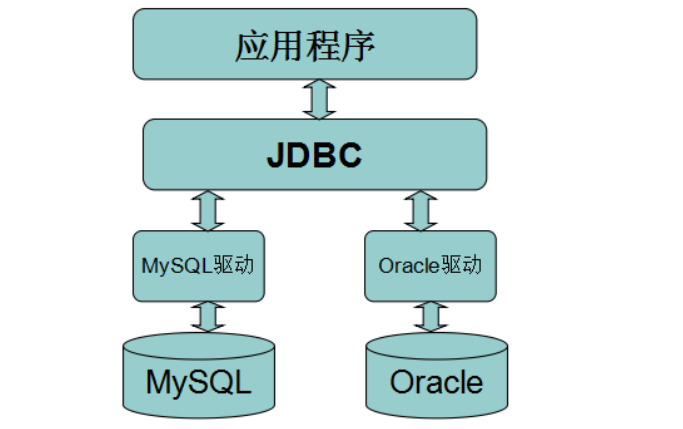 应用程序

JDBC

MySQL驱动

Oracle驱动

MySQL

Oracle